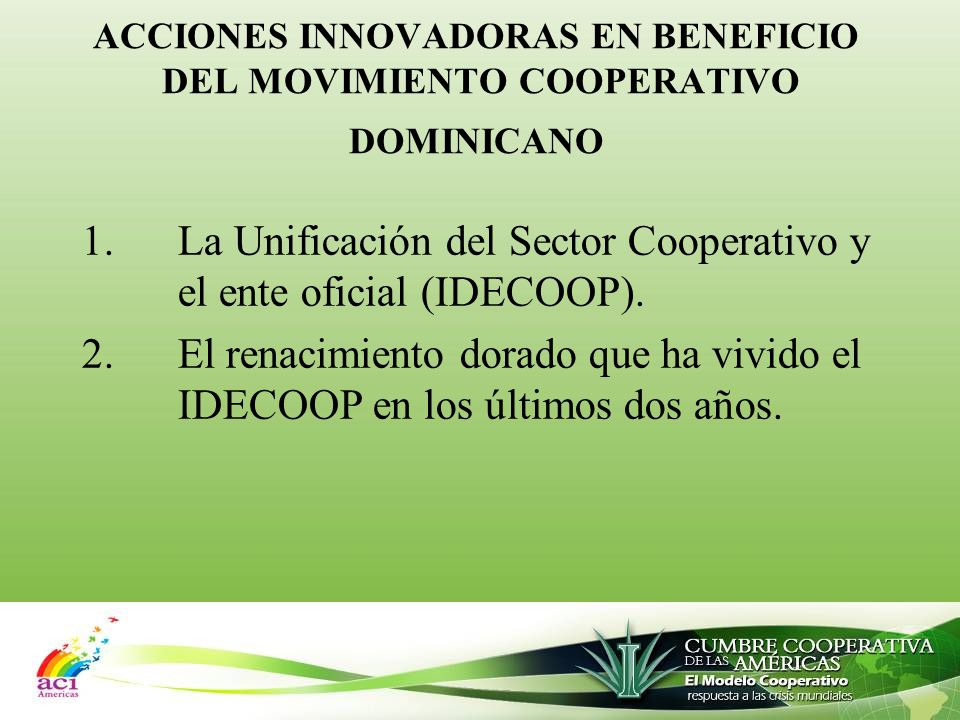 ACCIONES INNOVADORAS EN BENEFICIO DEL MOVIMIENTO COOPERATIVO DOMINICANO

1. La Unificación del Sector Cooperativo y el ente oficial (IDECOOP).

2. El renacimiento dorado que ha vivido el IDECOOP en los últimos dos años.

aci Americas

CUMBRE COOPERATIVA DE LAS AMÉRICAS
El Modelo Cooperativo
respuesta a las crisis mundiales